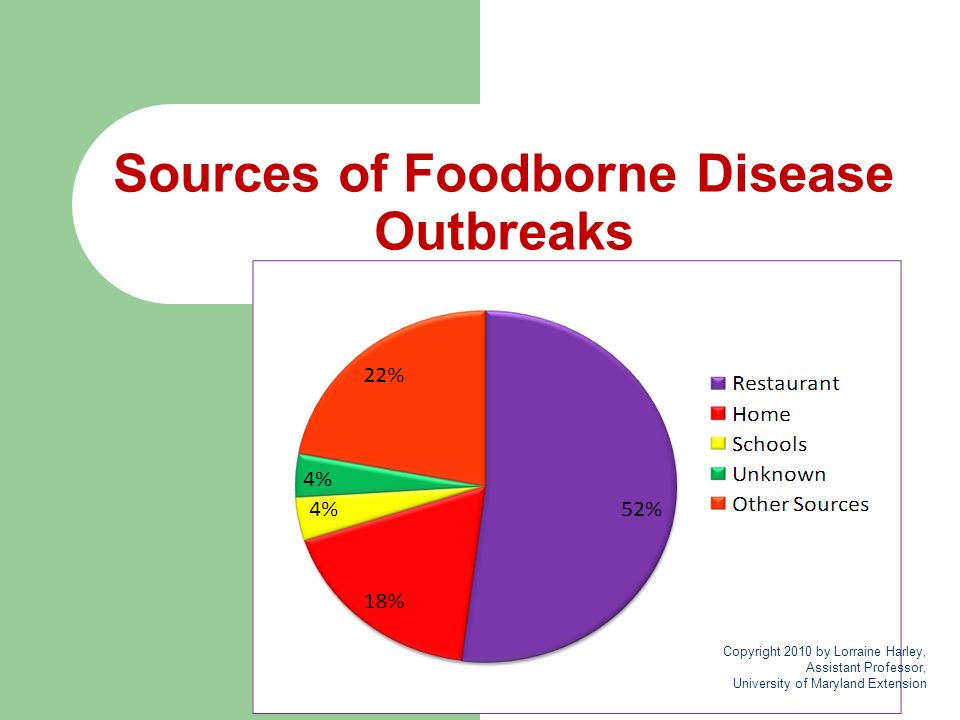 Sources of Foodborne Disease Outbreaks

22%
4%
4%
18%
52%

Restaurant
Home
Schools
Unknown
Other Sources

Copyright 2010 by Lorraine Harley, Assistant Professor, University of Maryland Extension